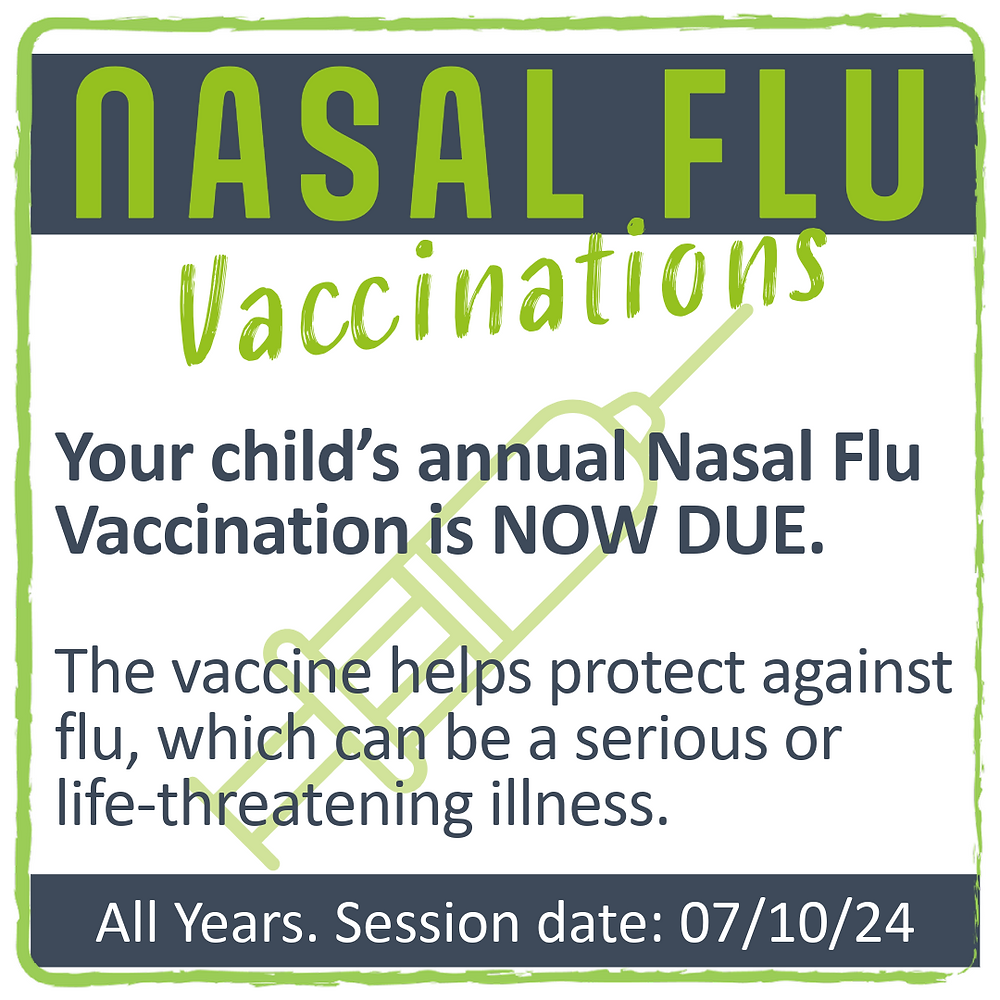 NASAL FLU
Vaccinations

Your child's annual Nasal Flu Vaccination is NOW DUE.

The vaccine helps protect against flu, which can be a serious or life-threatening illness.

All Years. Session date: 07/10/24